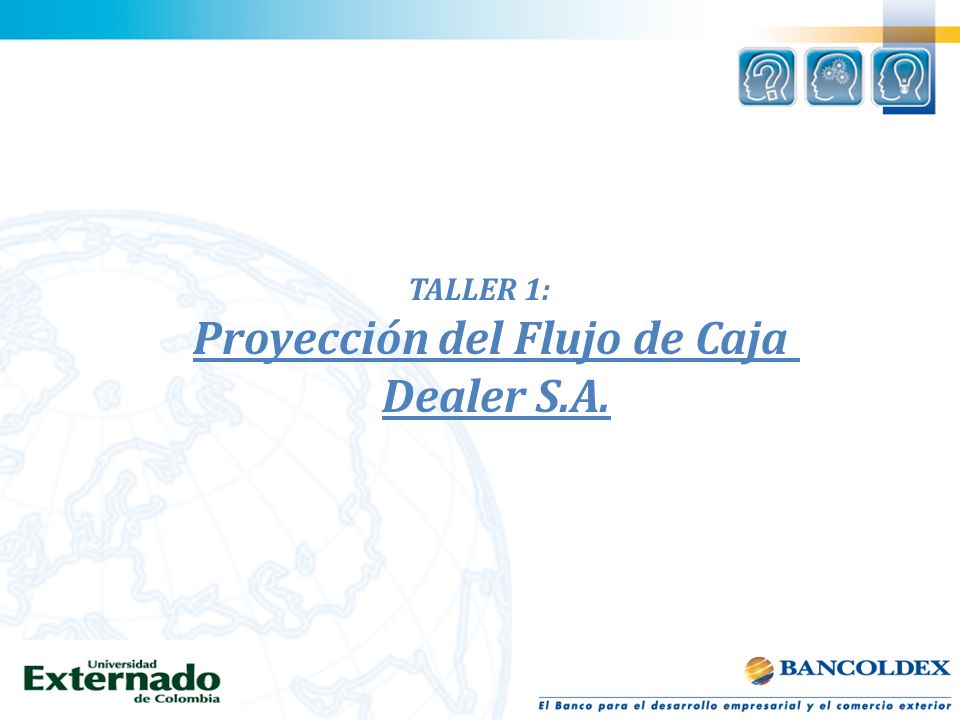 TALLER 1:
Proyección del Flujo de Caja
Dealer S.A.

Universidad
Externado
de Colombia

BANCOLDEX
El Banco para el desarrollo empresarial y el comercio exterior